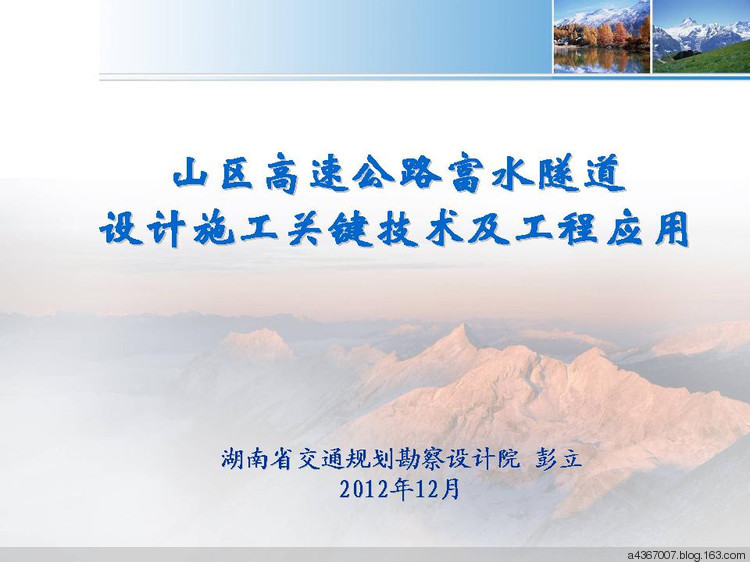 山区高速公路富水隧道
设计施工关键技术及工程应用

湖南省交通规划勘察设计院 彭立
2012年12月

a4367007.blog.163.com